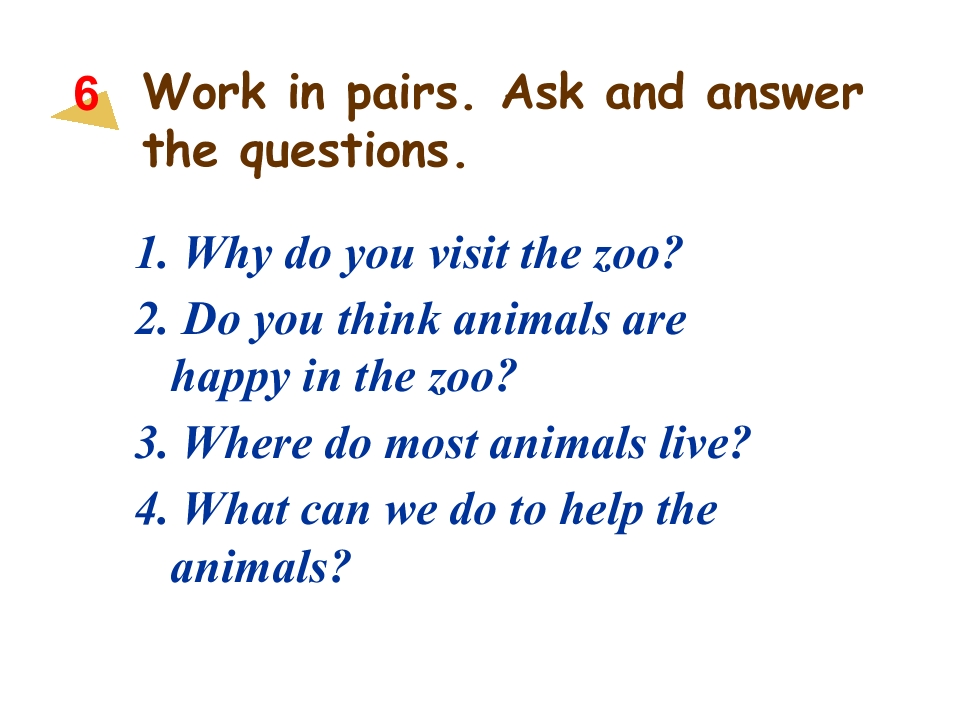 6 Work in pairs. Ask and answer the questions.

1. Why do you visit the zoo?

2. Do you think animals are happy in the zoo?

3. Where do most animals live?

4. What can we do to help the animals?